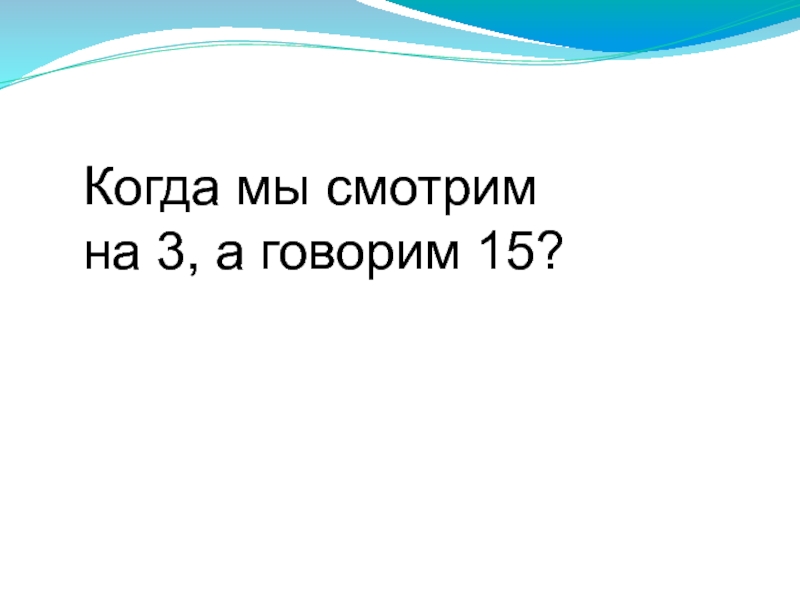 Когда мы смотрим на 3, а говорим 15?